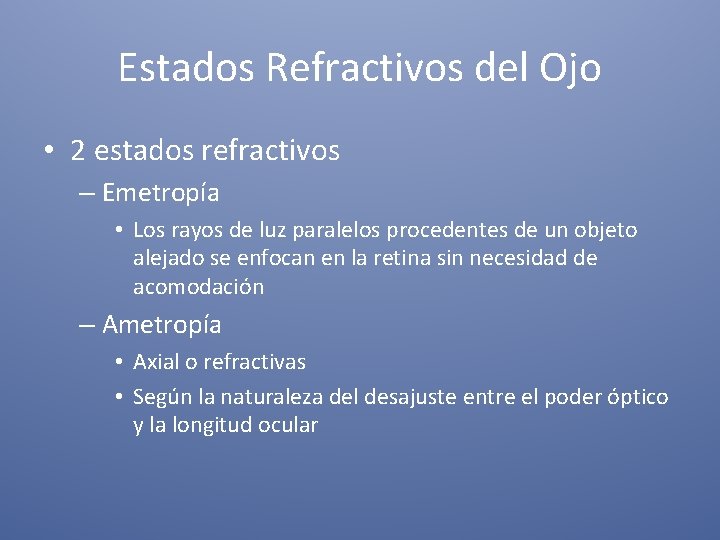 Estados Refractivos del Ojo

• 2 estados refractivos
 – Emetropía
  • Los rayos de luz paralelos procedentes de un objeto alejado se enfocan en la retina sin necesidad de acomodación
 – Ametropía
  • Axial o refractivas
  • Según la naturaleza del desajuste entre el poder óptico y la longitud ocular